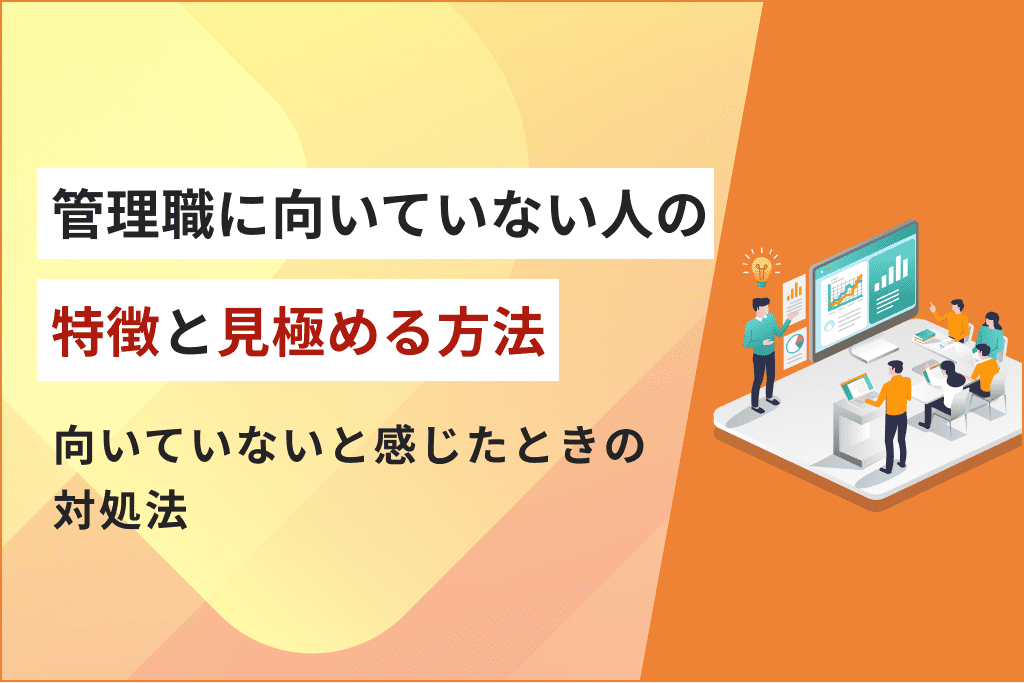 管理職に向いていない人の

特徴と見極める方法

向いていないと感じたときの対処法